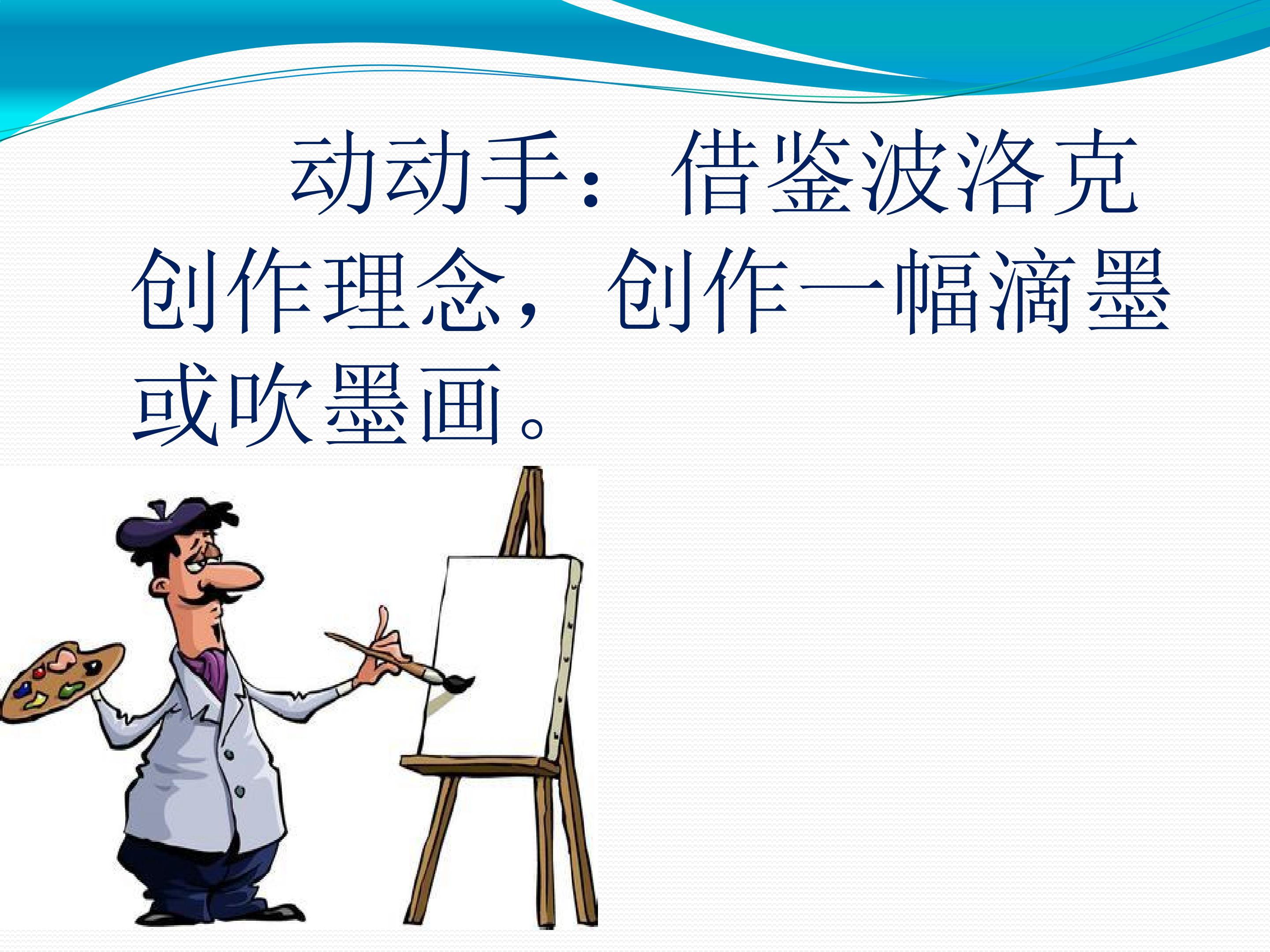 动动手：借鉴波洛克创作理念，创作一幅滴墨或吹墨画。